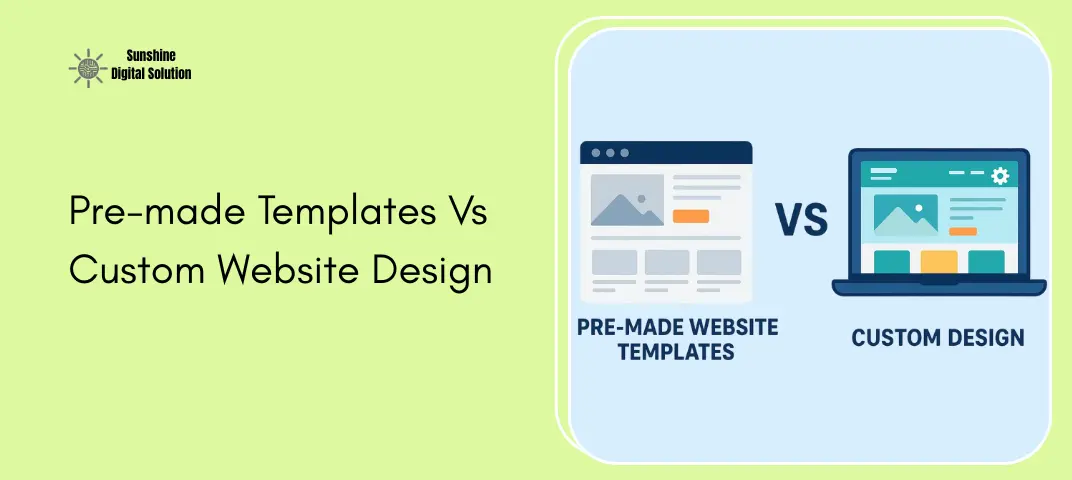 Sunshine
Digital Solution

Pre-made Templates Vs Custom Website Design

VS

PRE-MADE WEBSITE TEMPLATES

CUSTOM DESIGN